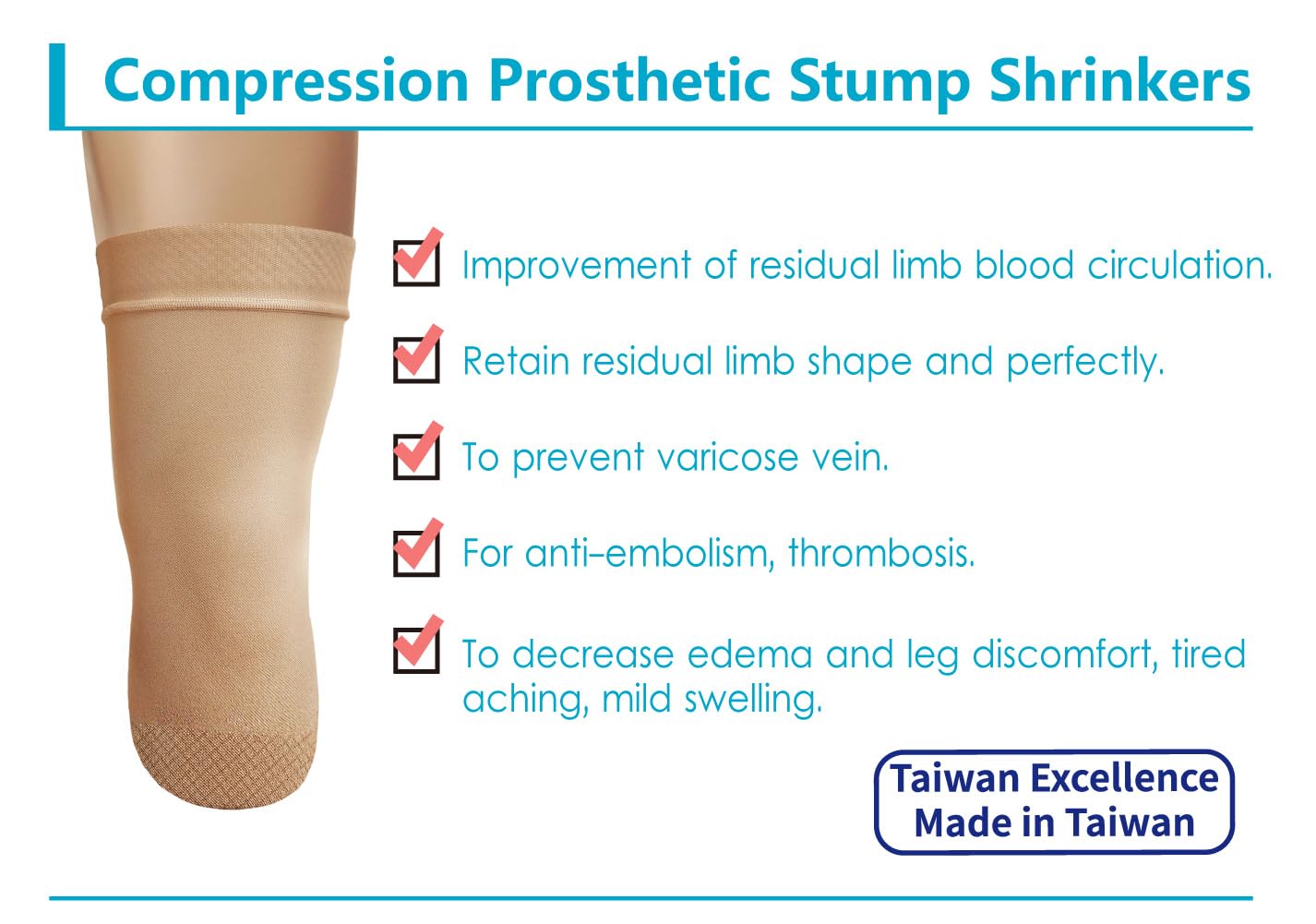 Compression Prosthetic Stump Shrinkers

Improvement of residual limb blood circulation.

Retain residual limb shape and perfectly.

To prevent varicose vein.

For anti-embolism, thrombosis.

To decrease edema and leg discomfort, tired aching, mild swelling.

Taiwan Excellence
Made in Taiwan